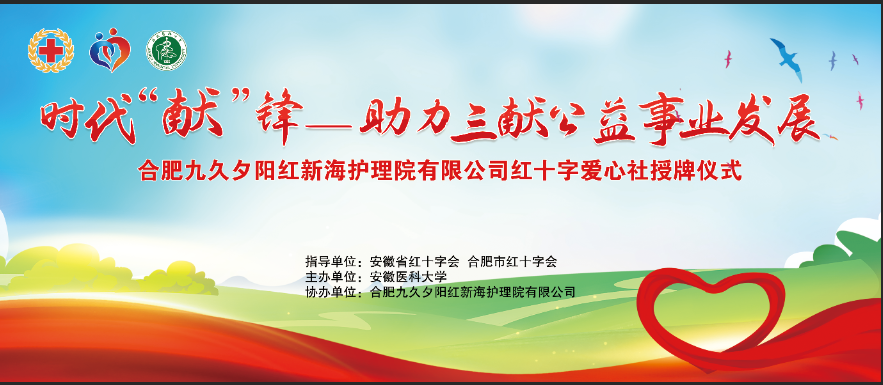 时代“献”锋—助力三献公益事业发展

合肥九久夕阳红新海护理院有限公司红十字爱心社授牌仪式

指导单位：安徽省红十字会 合肥市红十字会
主办单位：安徽医科大学
协办单位：合肥九久夕阳红新海护理院有限公司